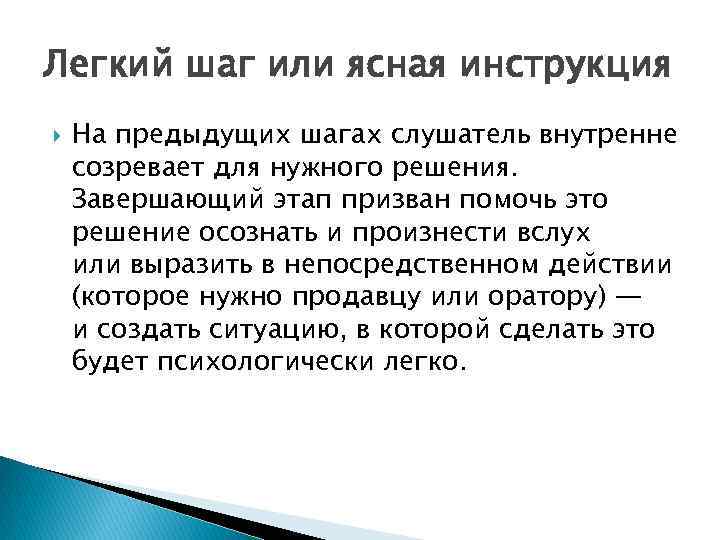 Легкий шаг или ясная инструкция

На предыдущих шагах слушатель внутренне созревает для нужного решения. Завершающий этап призван помочь это решение осознать и произнести вслух или выразить в непосредственном действии (которое нужно продавцу или оратору) — и создать ситуацию, в которой сделать это будет психологически легко.